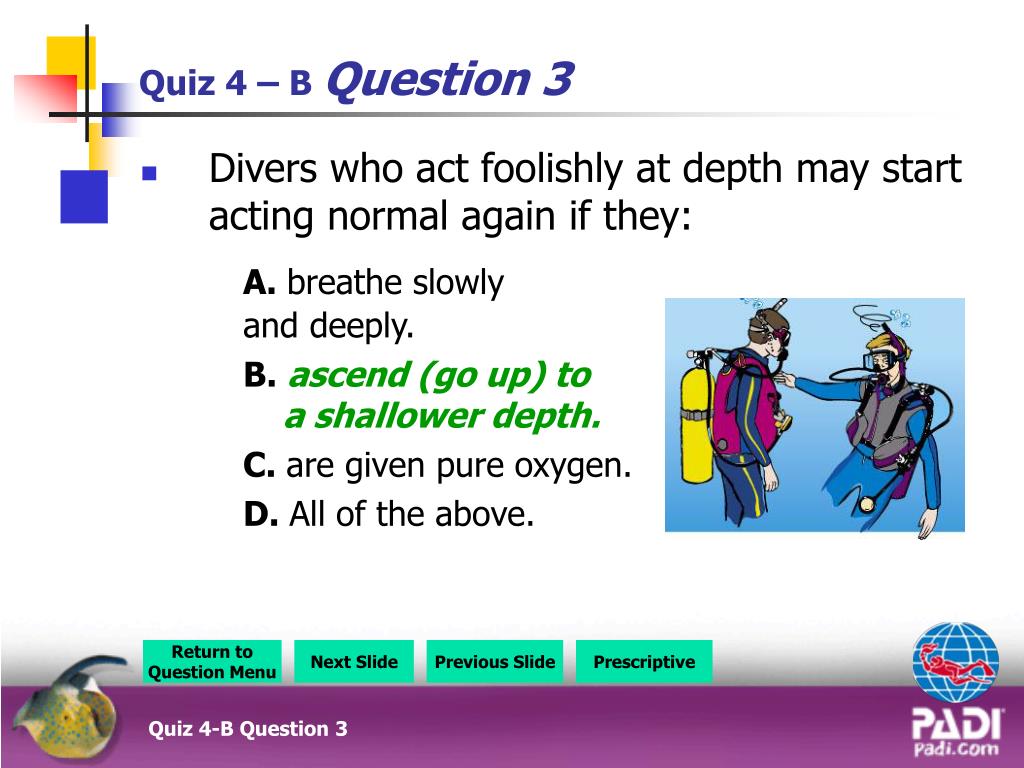 Quiz 4 – B Question 3

Divers who act foolishly at depth may start acting normal again if they:

A. breathe slowly and deeply.

B. ascend (go up) to a shallower depth.

C. are given pure oxygen.

D. All of the above.

Return to Question Menu

Next Slide

Previous Slide

Prescriptive

Quiz 4-B Question 3

PADI

Padi.com